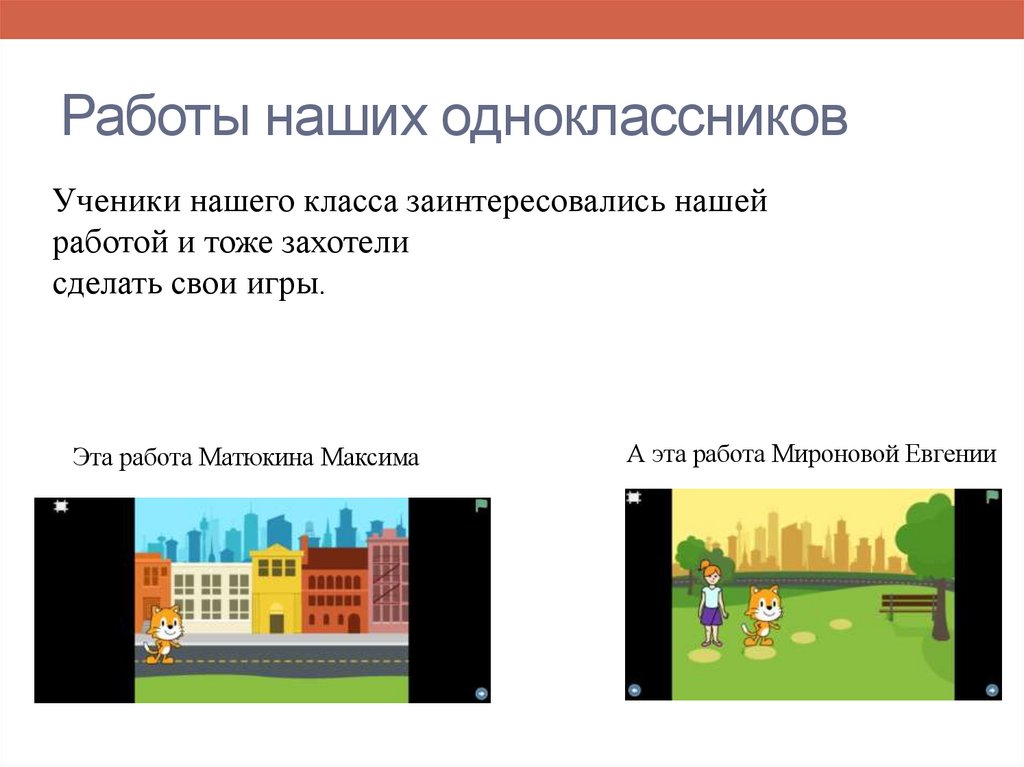 Работы наших одноклассников

Ученики нашего класса заинтересовались нашей работой и тоже захотели сделать свои игры.

Эта работа Матюкина Максима

А эта работа Мироновой Евгении